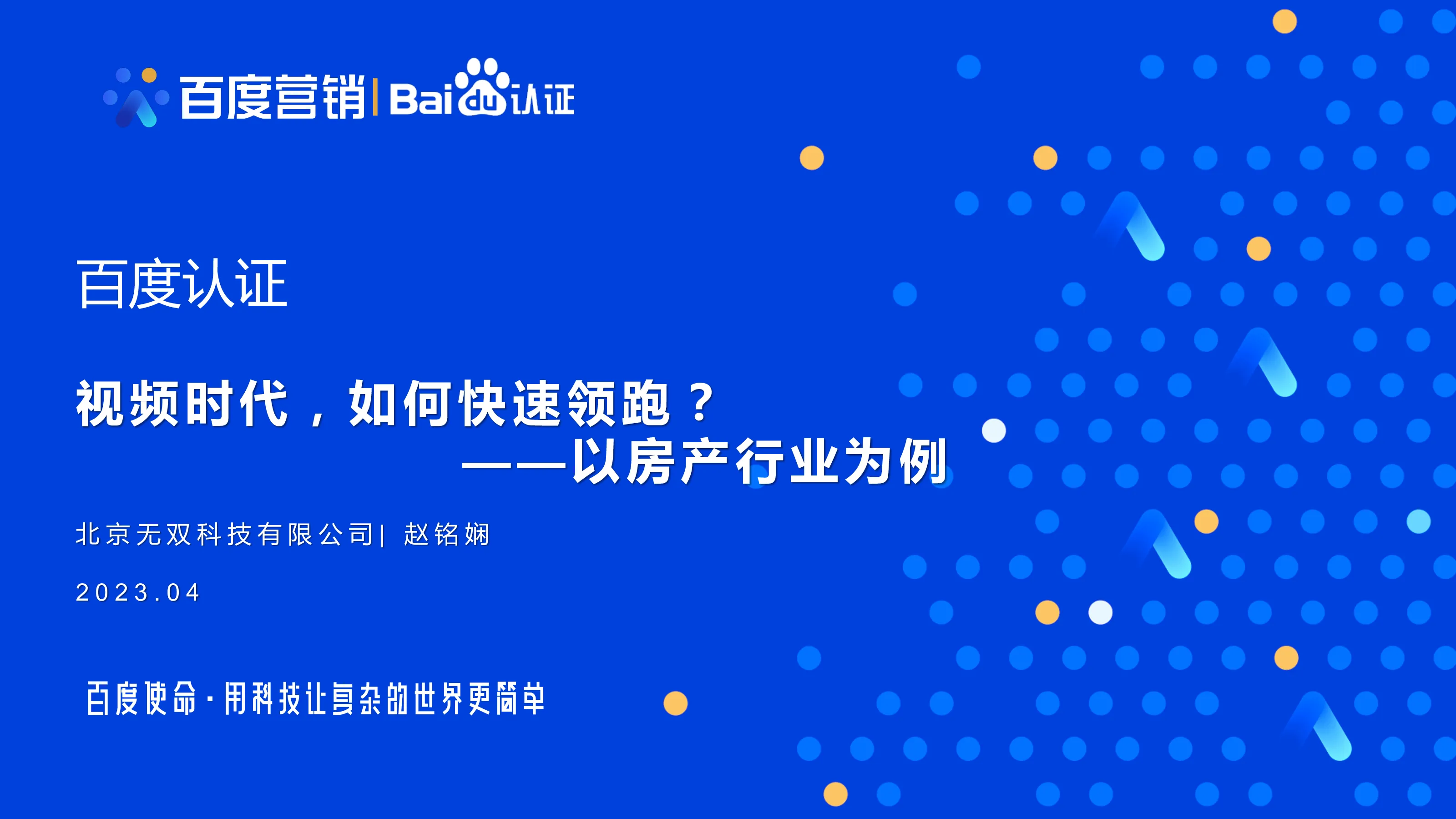 百度营销 | Baidu认证

百度认证

视频时代，如何快速领跑？
——以房产行业为例

北京无双科技有限公司| 赵铭娴

2023.04

百度使命·用科技让复杂的世界更简单